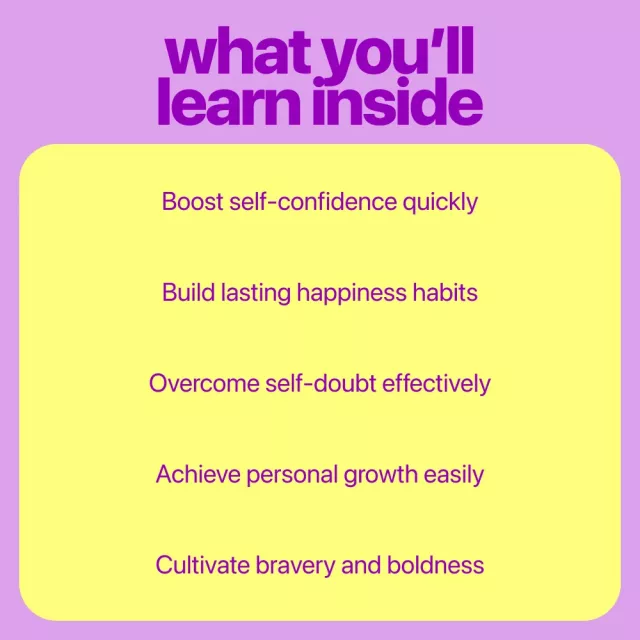 what you'll learn inside

Boost self-confidence quickly

Build lasting happiness habits

Overcome self-doubt effectively

Achieve personal growth easily

Cultivate bravery and boldness